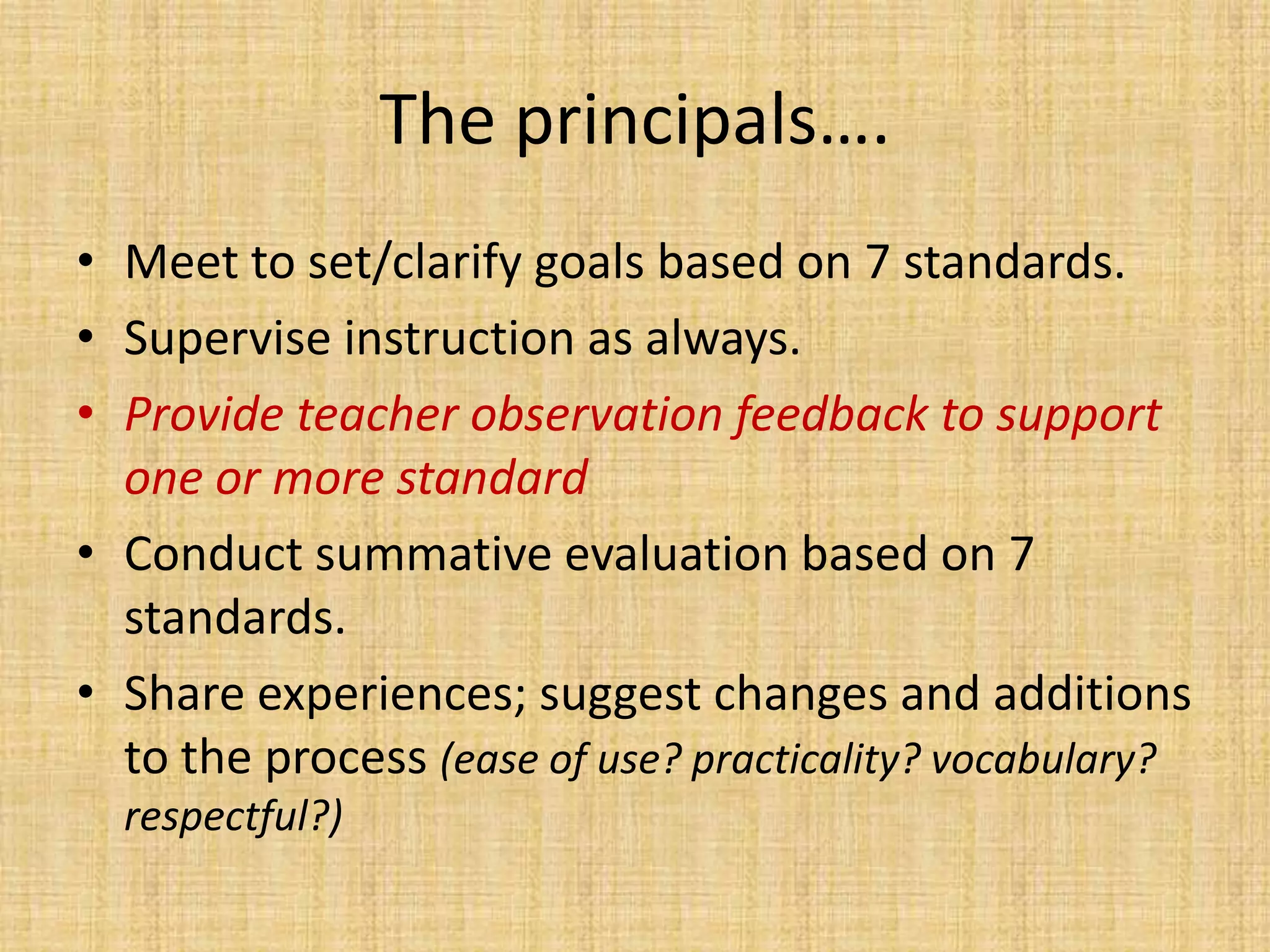 The principals….

• Meet to set/clarify goals based on 7 standards.
• Supervise instruction as always.
• Provide teacher observation feedback to support one or more standard
• Conduct summative evaluation based on 7 standards.
• Share experiences; suggest changes and additions to the process (ease of use? practicality? vocabulary? respectful?)